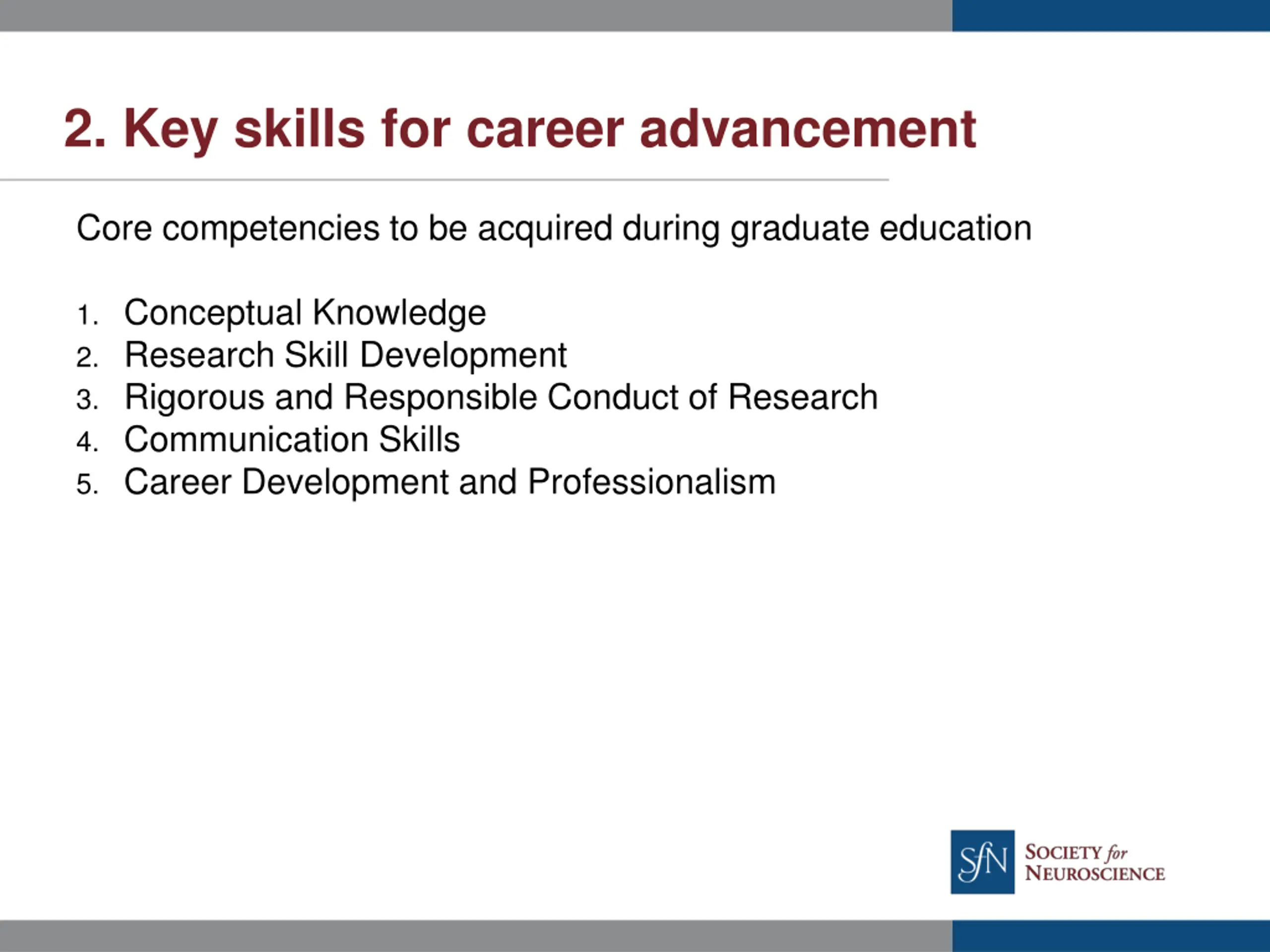 2. Key skills for career advancement

Core competencies to be acquired during graduate education

1. Conceptual Knowledge
2. Research Skill Development
3. Rigorous and Responsible Conduct of Research
4. Communication Skills
5. Career Development and Professionalism

SfN SOCIETY for NEUROSCIENCE